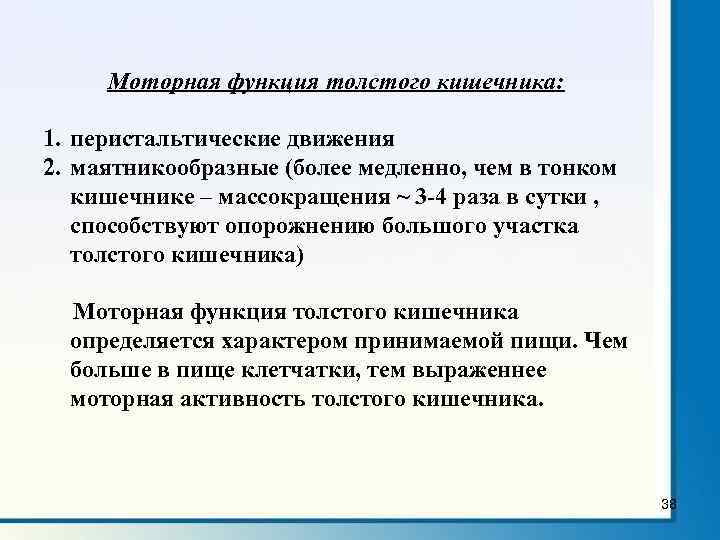 Моторная функция толстого кишечника:

1. перистальтические движения
2. маятникообразные (более медленно, чем в тонком кишечнике – массокращения ~ 3-4 раза в сутки , способствуют опорожнению большого участка толстого кишечника)

Моторная функция толстого кишечника определяется характером принимаемой пищи. Чем больше в пище клетчатки, тем выраженнее моторная активность толстого кишечника.

38